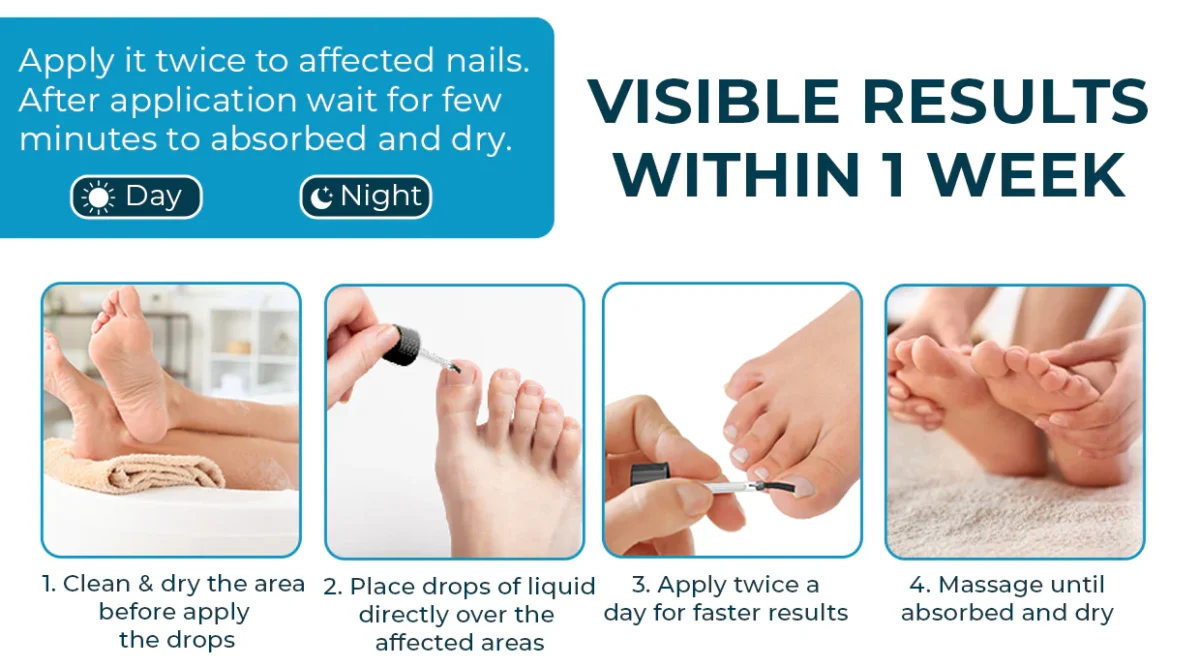 Apply it twice to affected nails. After application wait for few minutes to absorbed and dry.

Day

Night

VISIBLE RESULTS WITHIN 1 WEEK

1. Clean & dry the area before apply the drops

2. Place drops of liquid directly over the affected areas

3. Apply twice a day for faster results

4. Massage until absorbed and dry